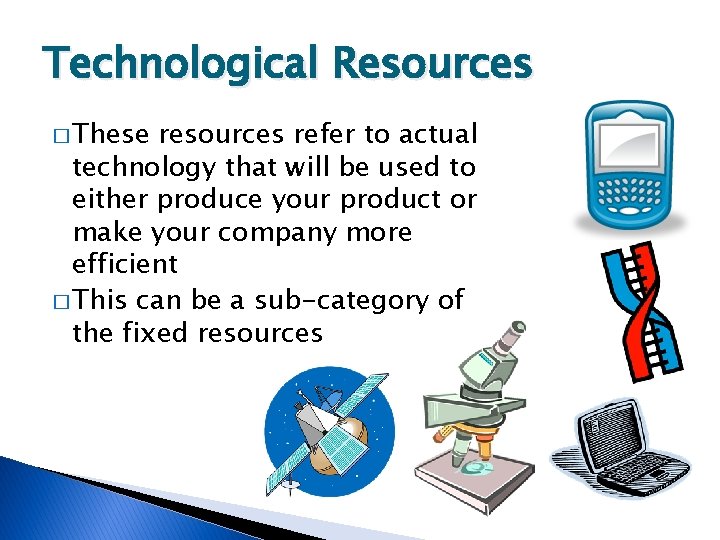 Technological Resources

□ These resources refer to actual technology that will be used to either produce your product or make your company more efficient

□ This can be a sub-category of the fixed resources